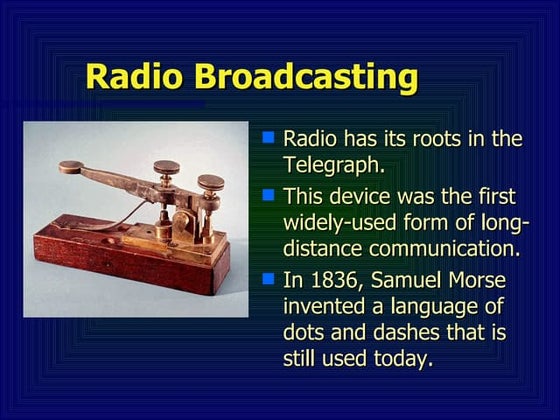 Radio Broadcasting

- Radio has its roots in the Telegraph.
- This device was the first widely-used form of long-distance communication.
- In 1836, Samuel Morse invented a language of dots and dashes that is still used today.